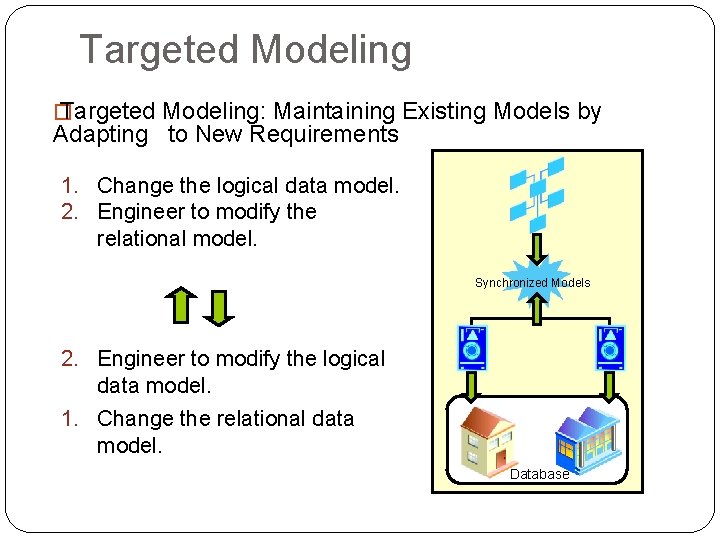 Targeted Modeling

Targeted Modeling: Maintaining Existing Models by Adapting to New Requirements

1. Change the logical data model.
2. Engineer to modify the relational model.

2. Engineer to modify the logical data model.
1. Change the relational data model.

Synchronized Models

Database